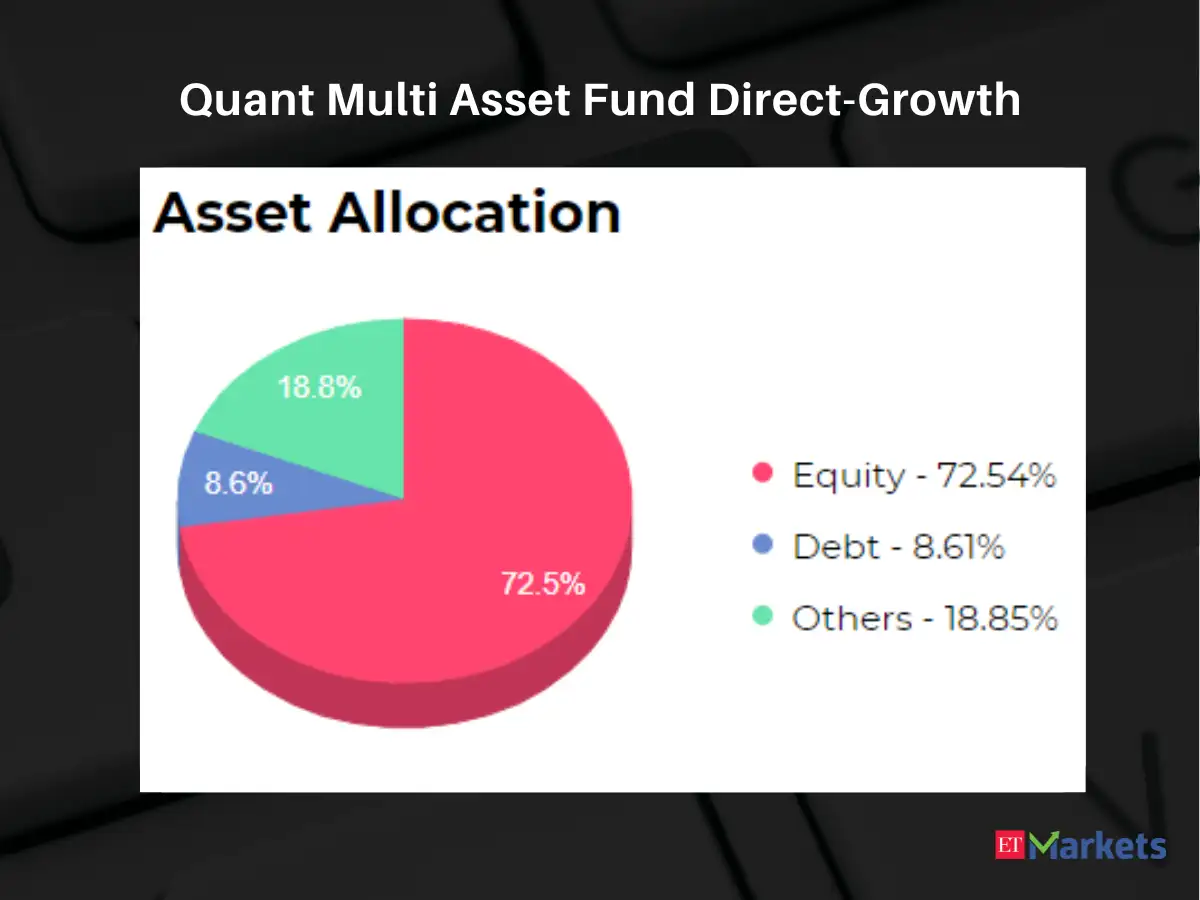 Quant Multi Asset Fund Direct-Growth

Asset Allocation

18.8%
8.6%
72.5%

Equity - 72.54%
Debt - 8.61%
Others - 18.85%

ET Markets